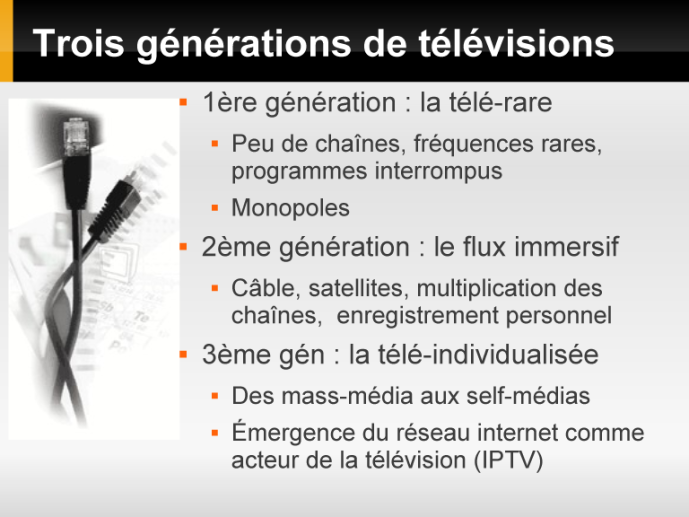 Trois générations de télévisions

- 1ère génération : la télé-rare
  - Peu de chaînes, fréquences rares, programmes interrompus
  - Monopoles
- 2ème génération : le flux immersif
  - Câble, satellites, multiplication des chaînes, enregistrement personnel
- 3ème gén : la télé-individualisée
  - Des mass-média aux self-médias
  - Émergence du réseau internet comme acteur de la télévision (IPTV)